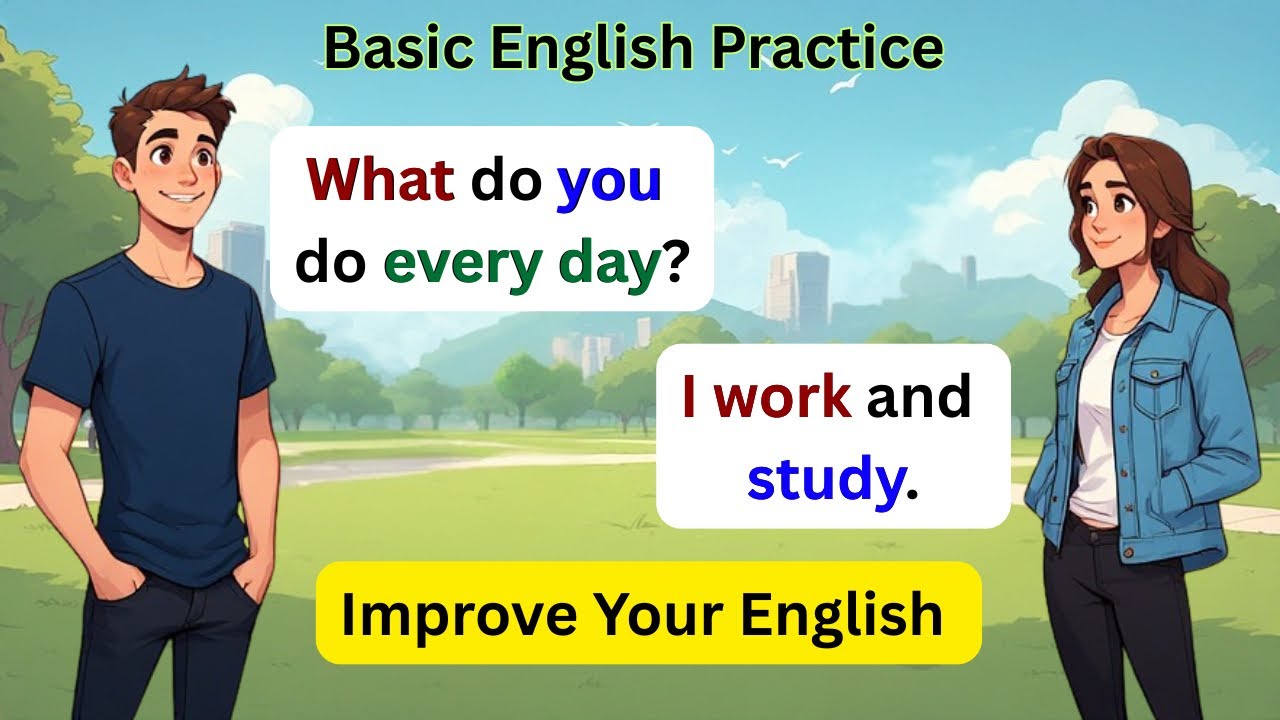 Basic English Practice

What do you do every day?

I work and study.

Improve Your English